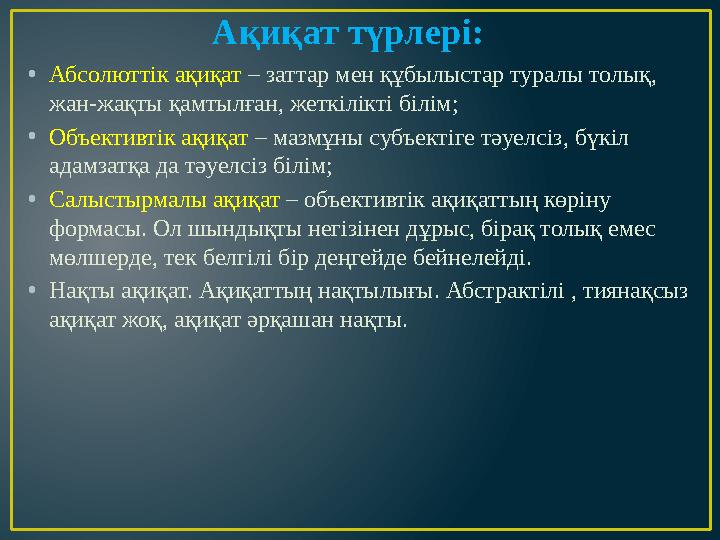 Ақиқат түрлері:

• Абсолюттік ақиқат – заттар мен құбылыстар туралы толық, жан-жақты қамтылған, жеткілікті білім;

• Объективтік ақиқат – мазмұны субъектіге тәуелсіз, бүкіл адамзатқа да тәуелсіз білім;

• Салыстырмалы ақиқат – объективтік ақиқаттың көріну формасы. Ол шындықты негізінен дұрыс, бірақ толық емес мөлшерде, тек белгілі бір деңгейде бейнелейді.

• Нақты ақиқат. Ақиқаттың нақтылығы. Абстрактілі , тиянақсыз ақиқат жоқ, ақиқат әрқашан нақты.